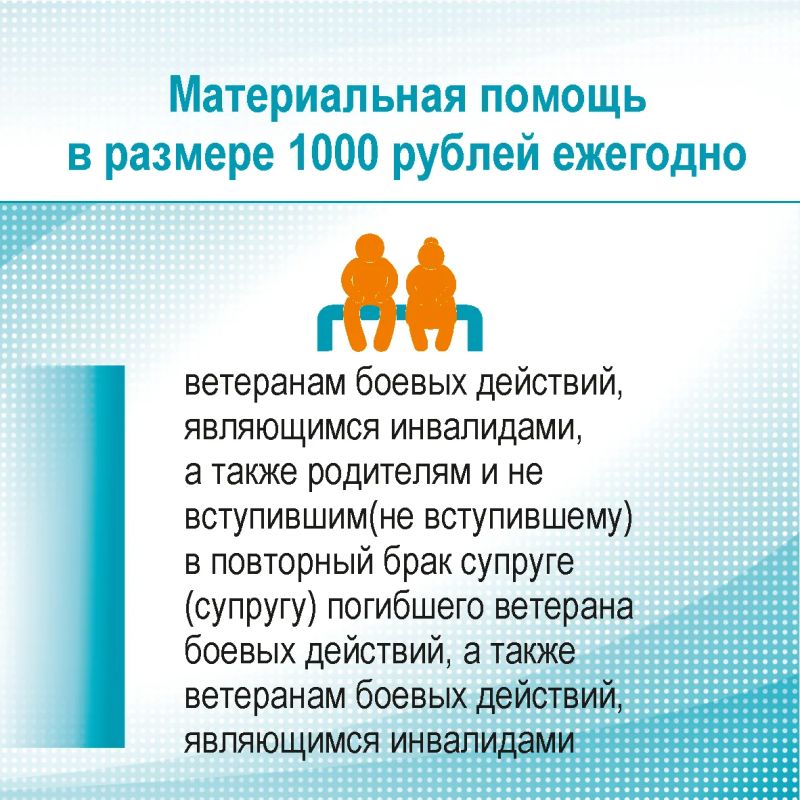 Материальная помощь в размере 1000 рублей ежегодно

ветеранам боевых действий, являющимся инвалидами, а также родителям и не вступившим(не вступившему) в повторный брак супруге (супругу) погибшего ветерана боевых действий, а также ветеранам боевых действий, являющимся инвалидами